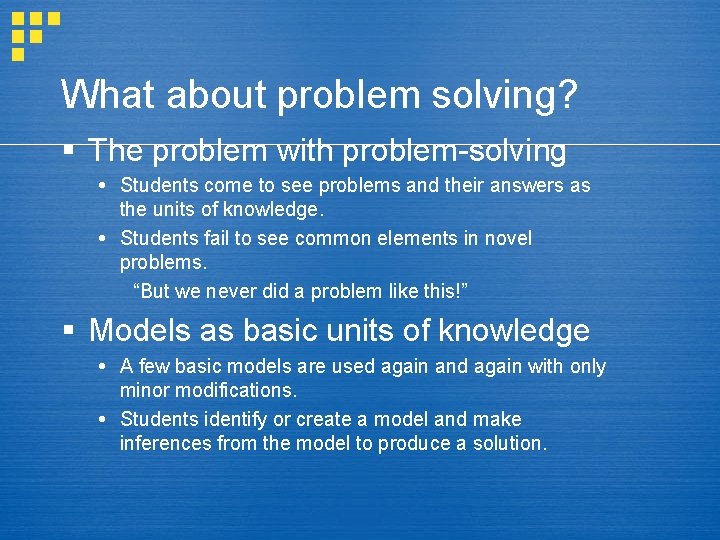 What about problem solving?

▪ The problem with problem-solving

• Students come to see problems and their answers as the units of knowledge.

• Students fail to see common elements in novel problems.

“But we never did a problem like this!”

▪ Models as basic units of knowledge

• A few basic models are used again and again with only minor modifications.

• Students identify or create a model and make inferences from the model to produce a solution.